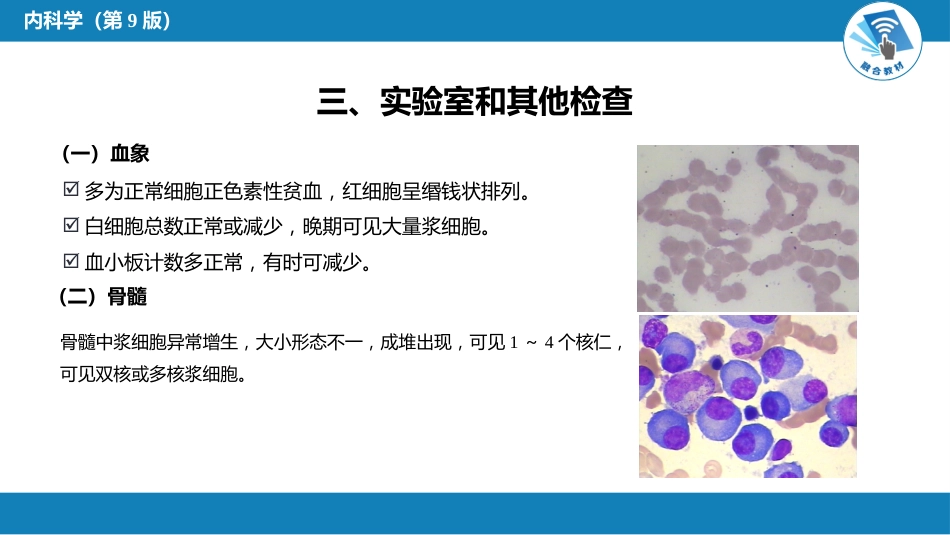 内科学（第 9 版）

融合教材

三、实验室和其他检查

（一）血象

☑ 多为正常细胞正色素性贫血，红细胞呈缗钱状排列。

☑ 白细胞总数正常或减少，晚期可见大量浆细胞。

☑ 血小板计数多正常，有时可减少。

（二）骨髓

骨髓中浆细胞异常增生，大小形态不一，成堆出现，可见 1 ～ 4 个核仁，可见双核或多核浆细胞。